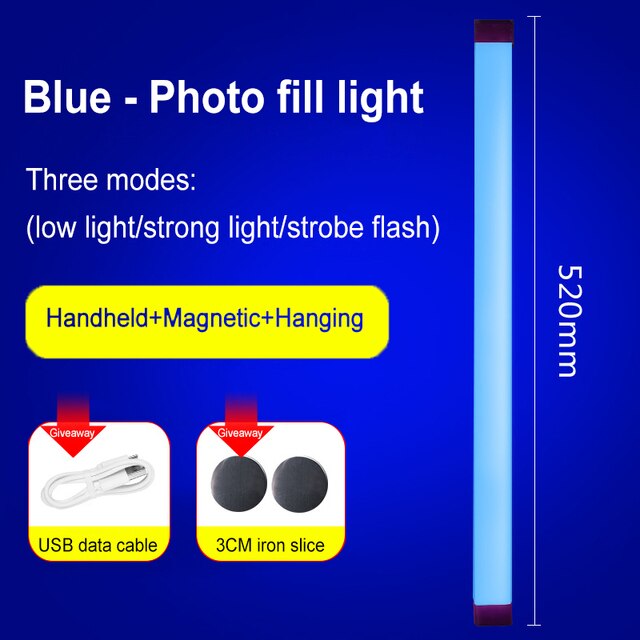 Blue - Photo fill light

Three modes:
(low light/strong light/strobe flash)

Handheld+Magnetic+Hanging

Giveaway

USB data cable

Giveaway

3CM iron slice

520mm